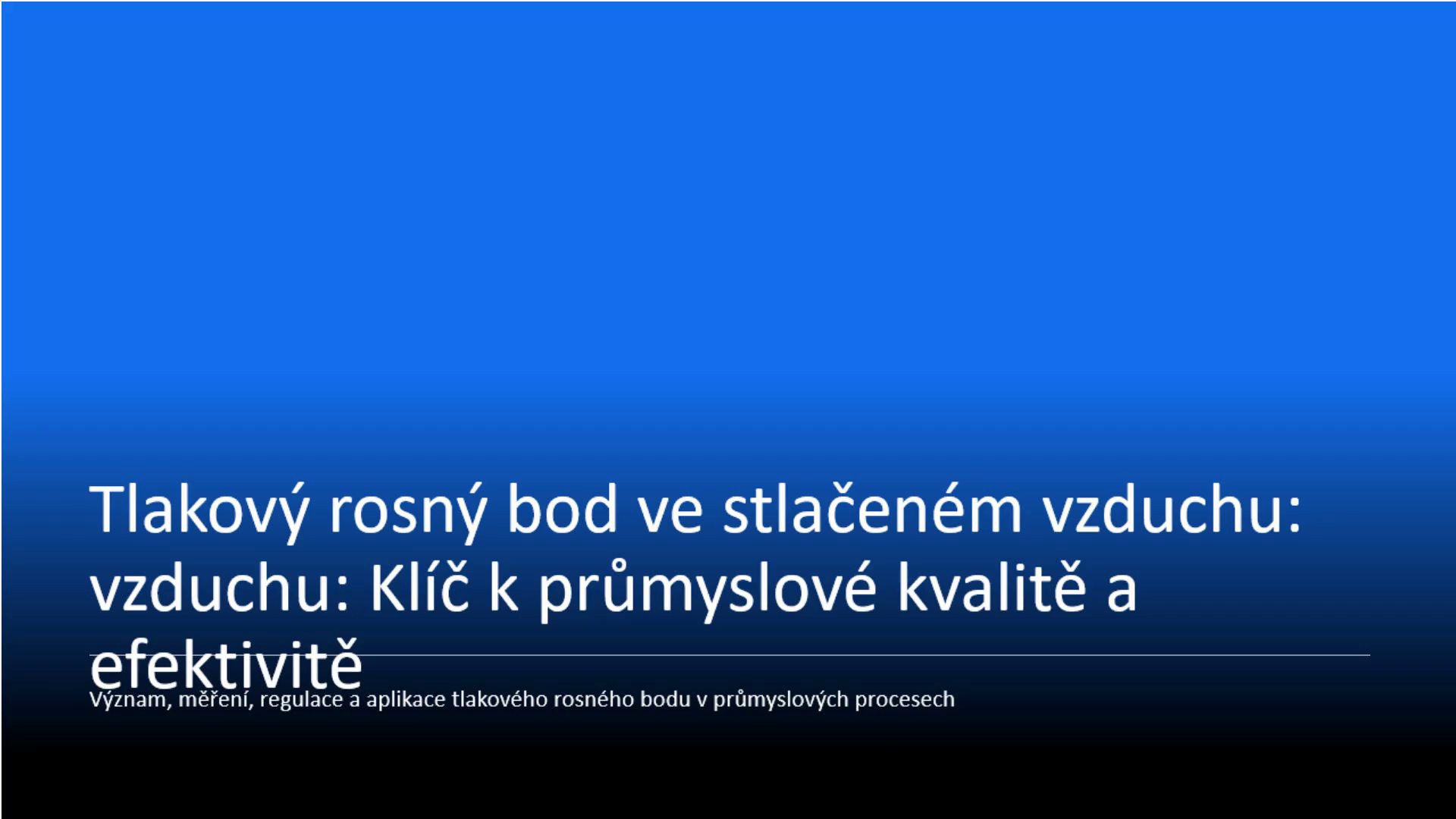 Tlakový rosný bod ve stlačeném vzduchu: vzduchu: Klíč k průmyslové kvalitě a efektivitě

Význam, měření, regulace a aplikace tlakového rosného bodu v průmyslových procesech